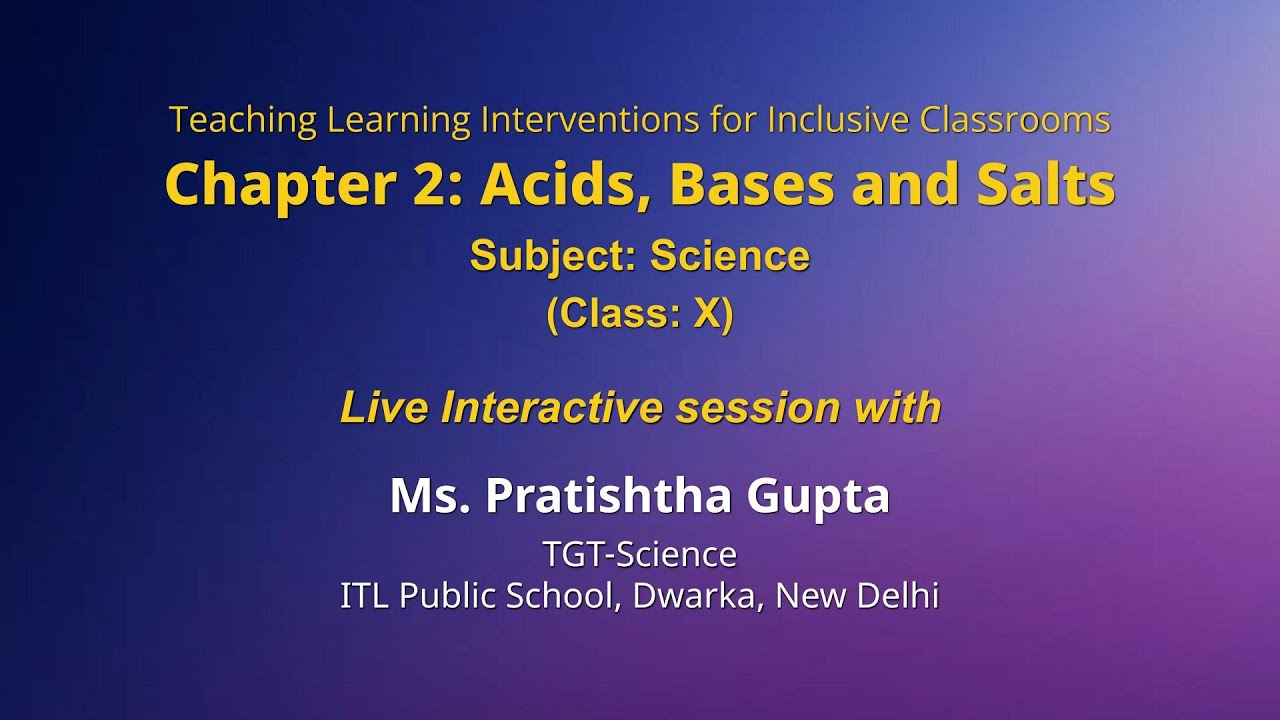 Teaching Learning Interventions for Inclusive Classrooms
Chapter 2: Acids, Bases and Salts
Subject: Science
(Class: X)

Live Interactive session with

Ms. Pratishtha Gupta
TGT-Science
ITL Public School, Dwarka, New Delhi